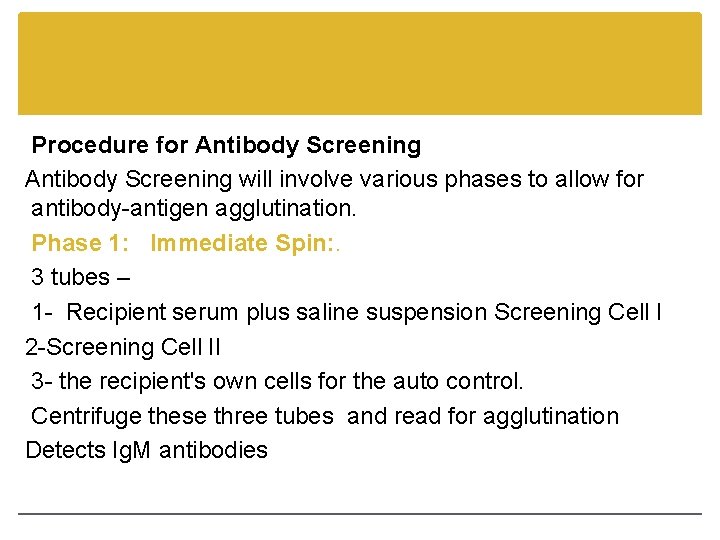 Procedure for Antibody Screening

Antibody Screening will involve various phases to allow for antibody-antigen agglutination.

Phase 1: Immediate Spin:.

3 tubes –

1- Recipient serum plus saline suspension Screening Cell I

2-Screening Cell II

3- the recipient's own cells for the auto control.

Centrifuge these three tubes and read for agglutination

Detects IgM antibodies